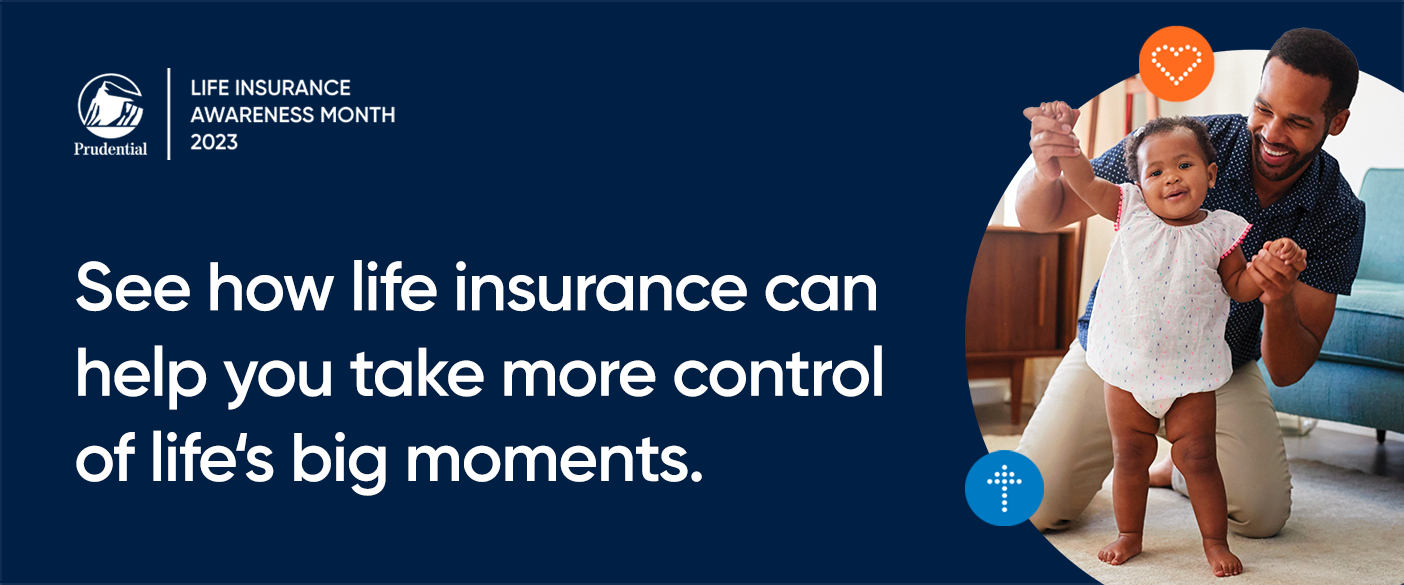 Prudential

LIFE INSURANCE AWARENESS MONTH 2023

See how life insurance can help you take more control of life's big moments.